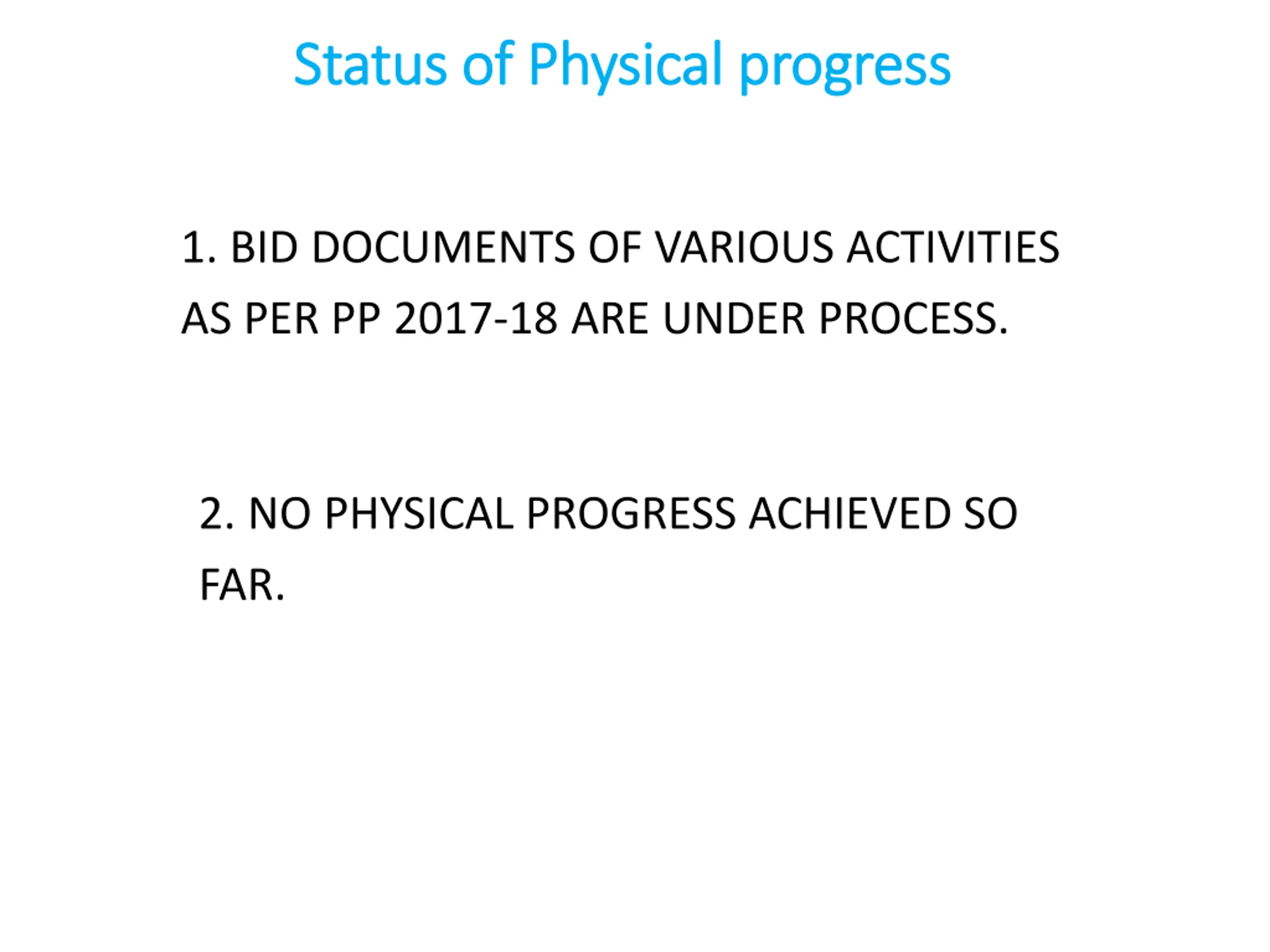 Status of Physical progress

1. BID DOCUMENTS OF VARIOUS ACTIVITIES AS PER PP 2017-18 ARE UNDER PROCESS.

2. NO PHYSICAL PROGRESS ACHIEVED SO FAR.